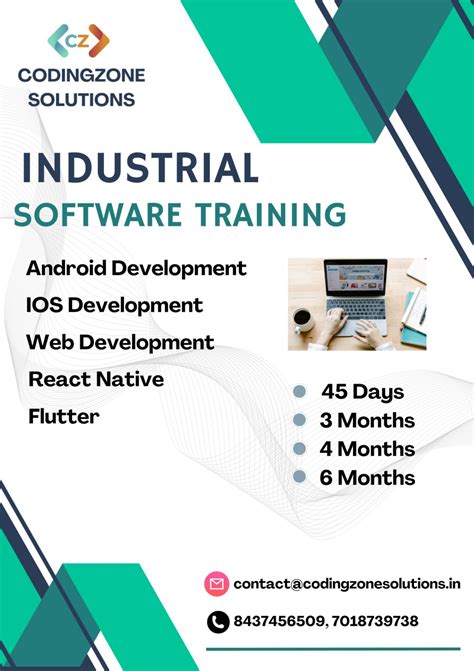 CZ

CODINGZONE SOLUTIONS

INDUSTRIAL

SOFTWARE TRAINING

Android Development

IOS Development

Web Development

React Native

Flutter

45 Days

3 Months

4 Months

6 Months

contact@codingzonesolutions.in

8437456509, 7018739738